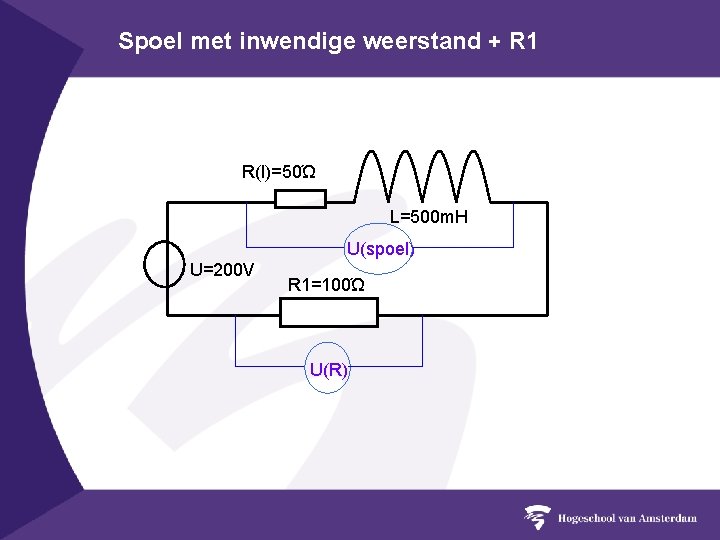 Spoel met inwendige weerstand + R1

R(l)=50Ω

L=500mH

U(spoel)

U=200V

R1=100Ω

U(R)

Hogeschool van Amsterdam